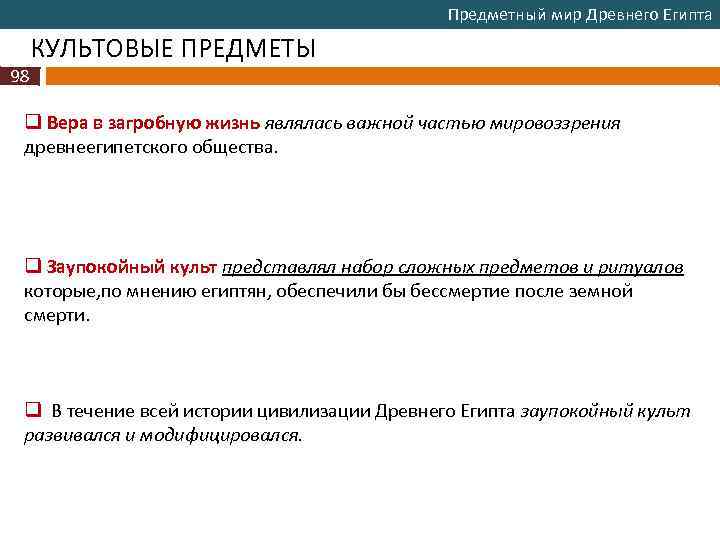 Предметный мир Древнего Египта

КУЛЬТОВЫЕ ПРЕДМЕТЫ

98

❑ Вера в загробную жизнь являлась важной частью мировоззрения древнеегипетского общества.

❑ Заупокойный культ представлял набор сложных предметов и ритуалов которые,по мнению египтян, обеспечили бы бессмертие после земной смерти.

❑ В течение всей истории цивилизации Древнего Египта заупокойный культ развивался и модифицировался.